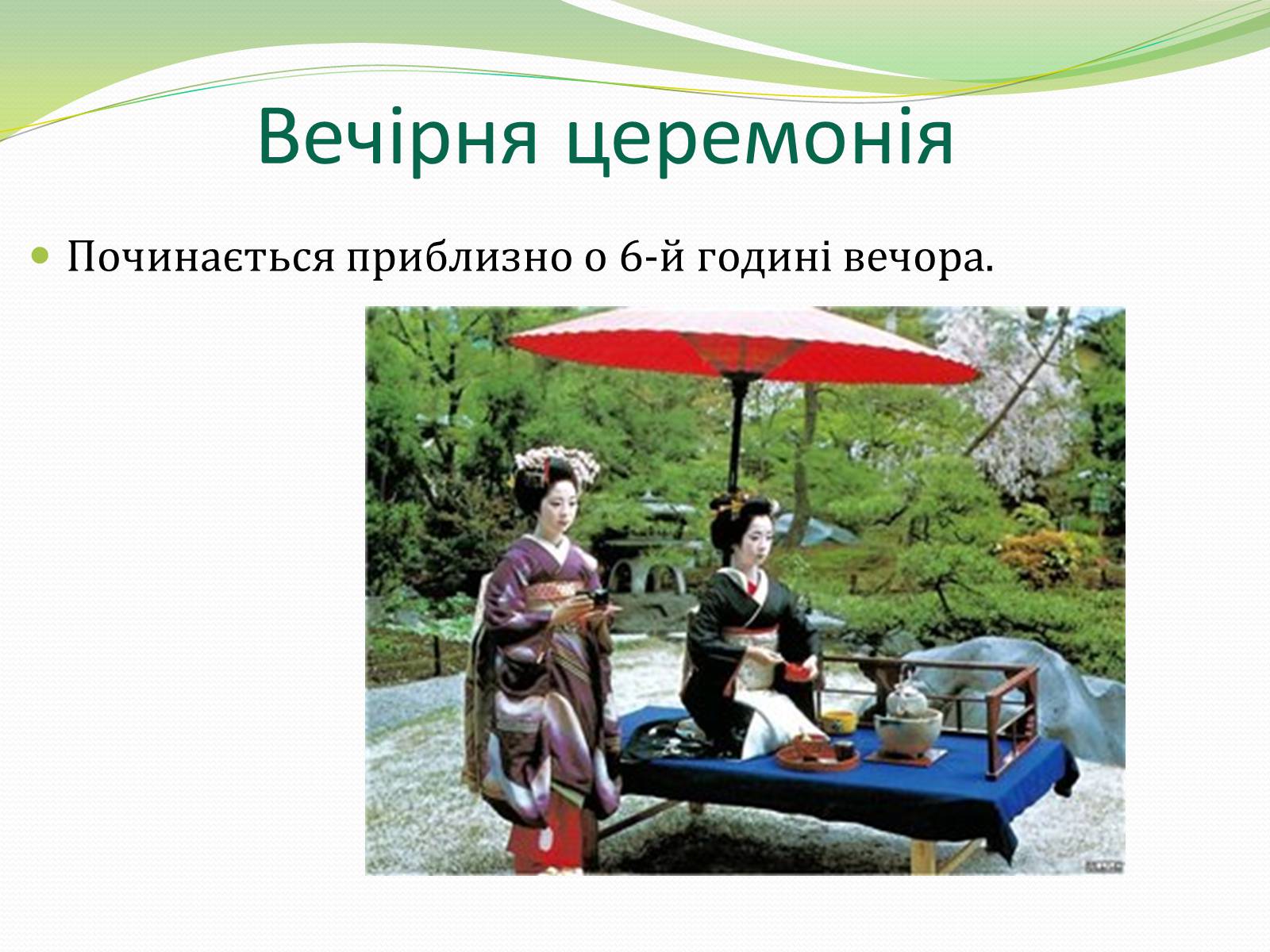 Вечірня церемонія

Починається приблизно о 6-й годині вечора.